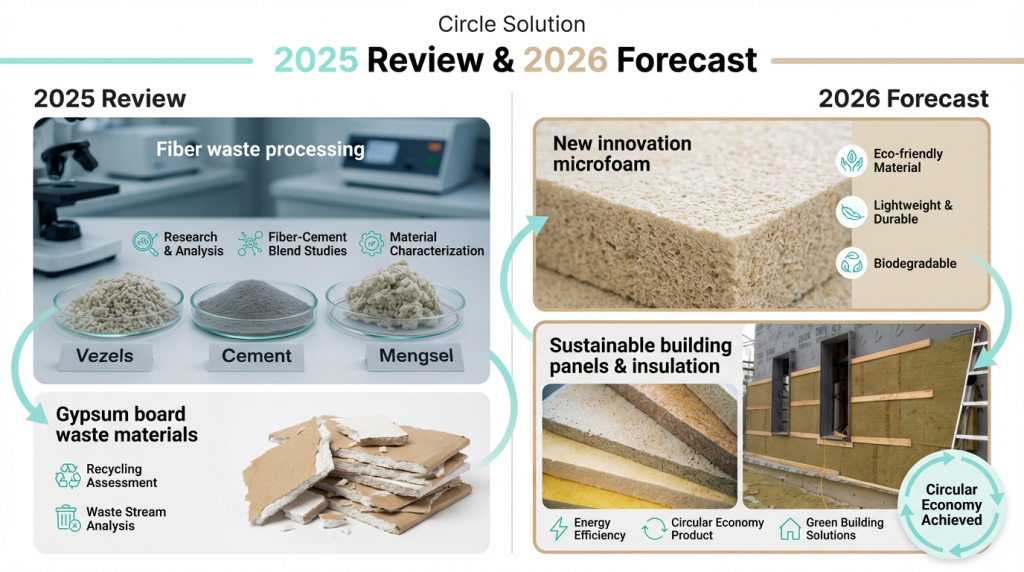 Circle Solution

2025 Review & 2026 Forecast

2025 Review

Fiber waste processing

Research & Analysis

Fiber-Cement Blend Studies

Material Characterization

Vezels

Cement

Mengsel

Gypsum board waste materials

Recycling Assessment

Waste Stream Analysis

2026 Forecast

New innovation microfoam

Eco-friendly Material

Lightweight & Durable

Biodegradable

Sustainable building panels & insulation

Energy Efficiency

Circular Economy Product

Green Building Solutions

Circular Economy Achieved